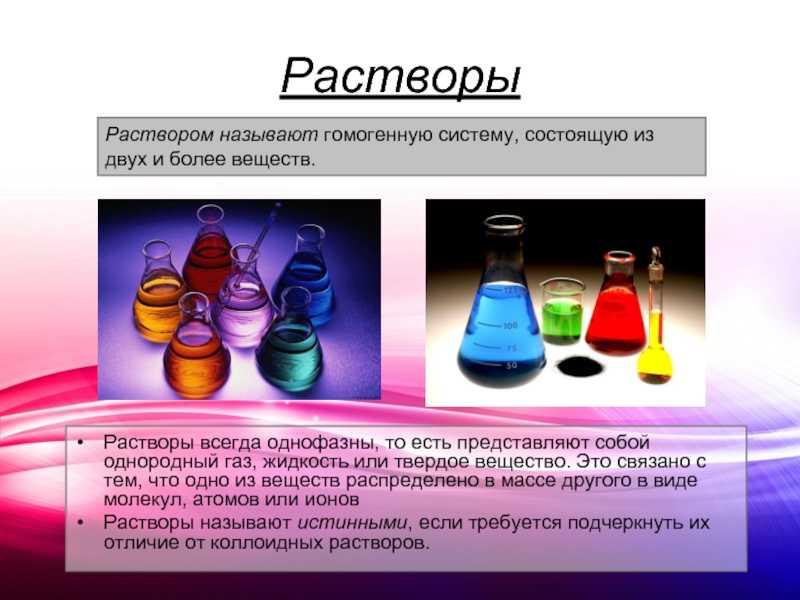 Растворы

Раствором называют гомогенную систему, состоящую из двух и более веществ.

100

75

50

• Растворы всегда однофазны, то есть представляют собой однородный газ, жидкость или твердое вещество. Это связано с тем, что одно из веществ распределено в массе другого в виде молекул, атомов или ионов
• Растворы называют истинными, если требуется подчеркнуть их отличие от коллоидных растворов.